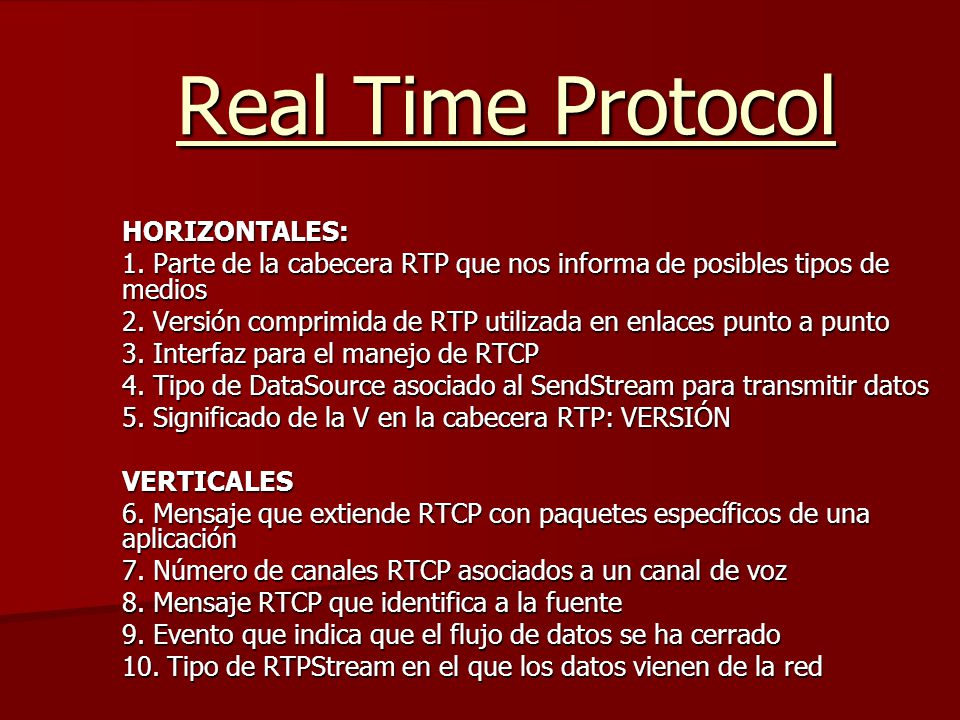 Real Time Protocol

HORIZONTALES:
1. Parte de la cabecera RTP que nos informa de posibles tipos de medios
2. Versión comprimida de RTP utilizada en enlaces punto a punto
3. Interfaz para el manejo de RTCP
4. Tipo de DataSource asociado al SendStream para transmitir datos
5. Significado de la V en la cabecera RTP: VERSIÓN

VERTICALES
6. Mensaje que extiende RTCP con paquetes específicos de una aplicación
7. Número de canales RTCP asociados a un canal de voz
8. Mensaje RTCP que identifica a la fuente
9. Evento que indica que el flujo de datos se ha cerrado
10. Tipo de RTPStream en el que los datos vienen de la red